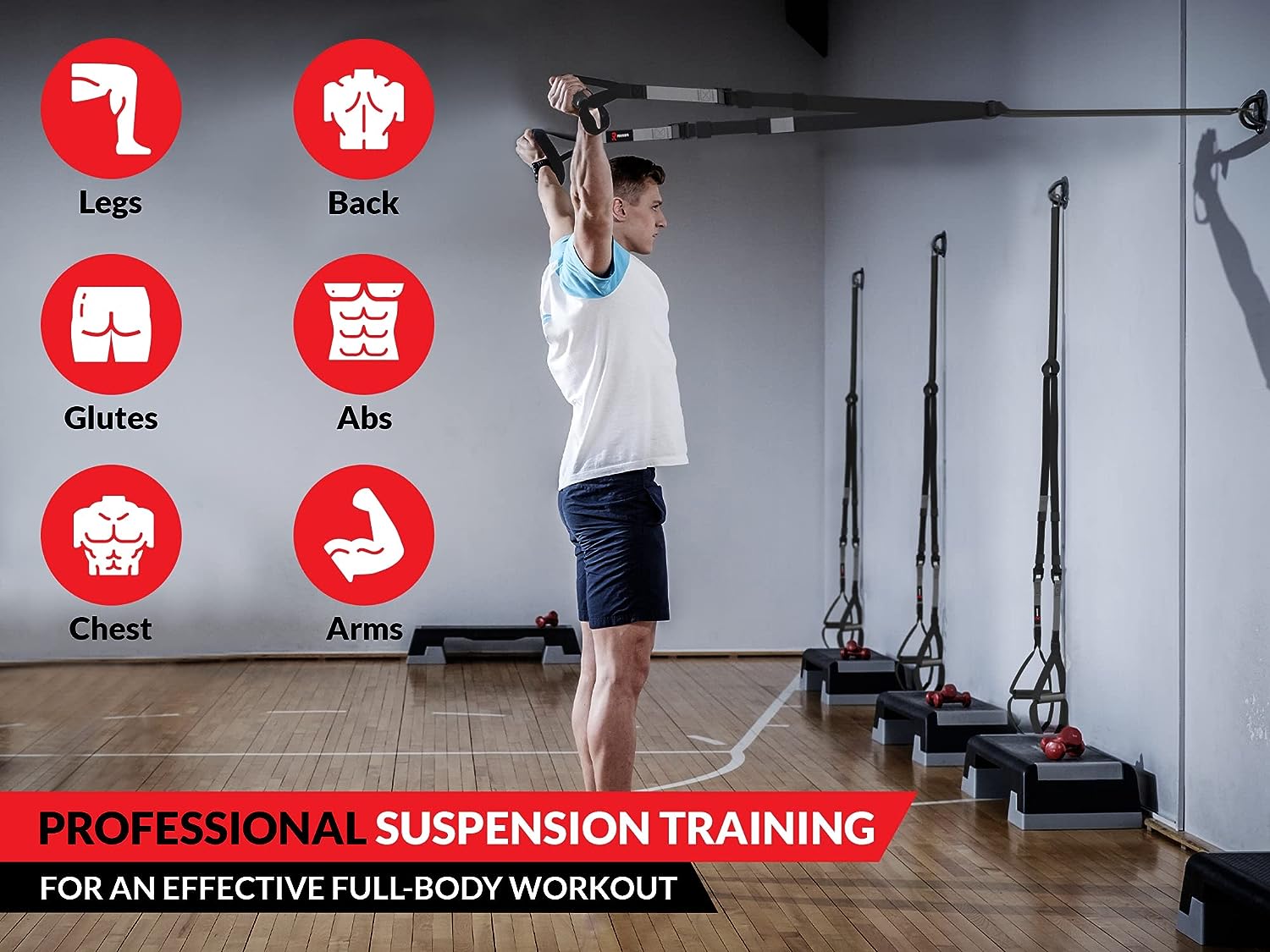 Legs

Back

Glutes

Abs

Chest

Arms

PROFESSIONAL SUSPENSION TRAINING

FOR AN EFFECTIVE FULL-BODY WORKOUT